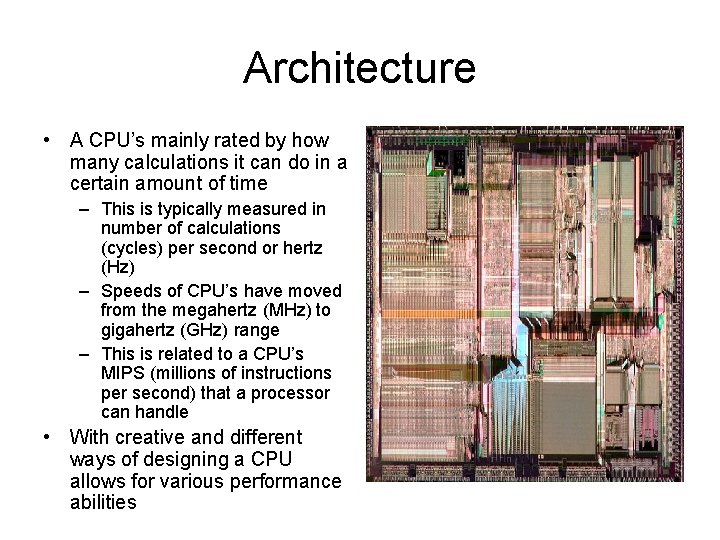 Architecture

• A CPU's mainly rated by how many calculations it can do in a certain amount of time

– This is typically measured in number of calculations (cycles) per second or hertz (Hz)

– Speeds of CPU's have moved from the megahertz (MHz) to gigahertz (GHz) range

– This is related to a CPU's MIPS (millions of instructions per second) that a processor can handle

• With creative and different ways of designing a CPU allows for various performance abilities